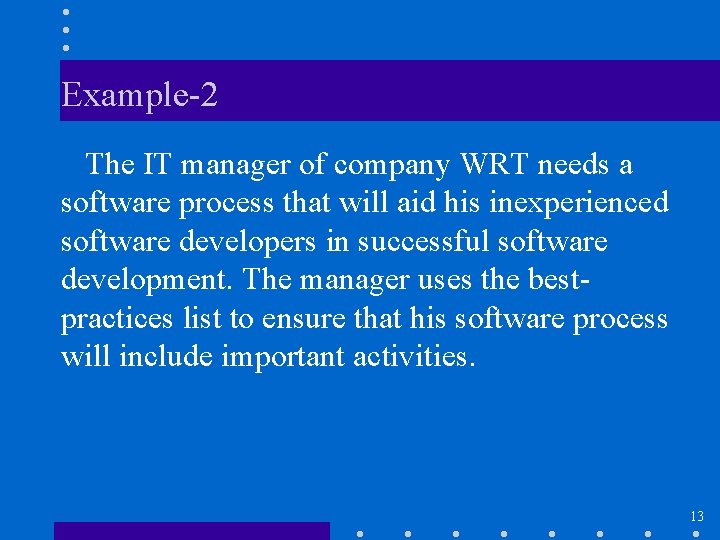 Example-2

The IT manager of company WRT needs a software process that will aid his inexperienced software developers in successful software development. The manager uses the best-practices list to ensure that his software process will include important activities.

13